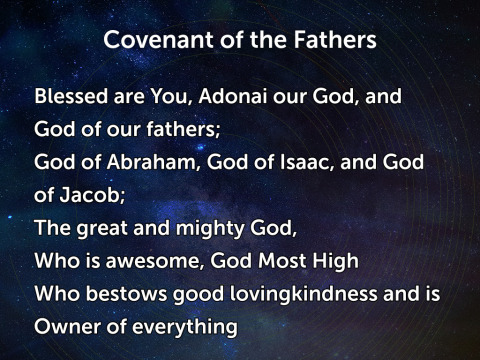 Covenant of the Fathers

Blessed are You, Adonai our God, and God of our fathers;
God of Abraham, God of Isaac, and God of Jacob;
The great and mighty God,
Who is awesome, God Most High
Who bestows good lovingkindness and is Owner of everything